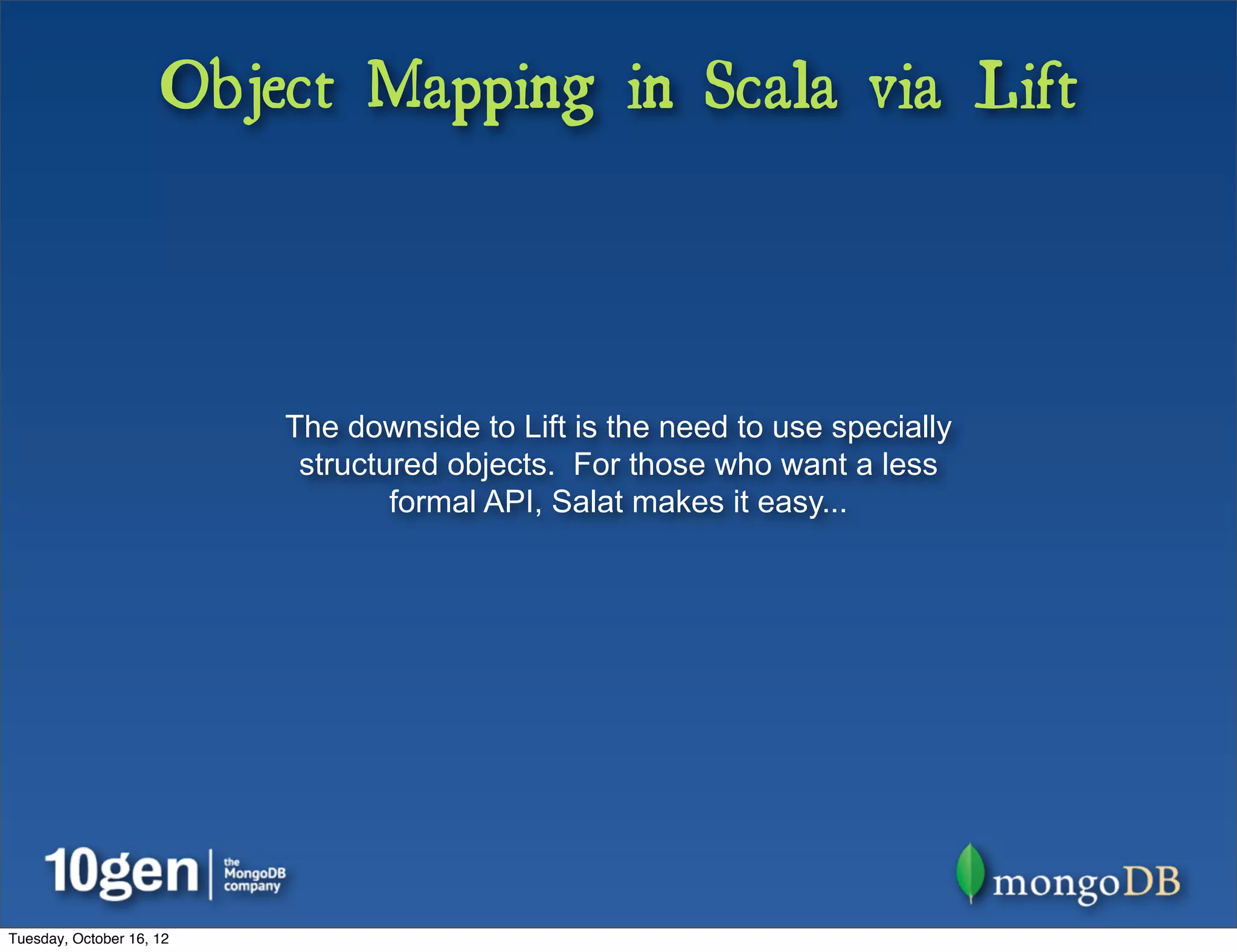 Object Mapping in Scala via Lift

The downside to Lift is the need to use specially structured objects. For those who want a less formal API, Salat makes it easy...

10gen | the MongoDB company

mongoDB

Tuesday, October 16, 12